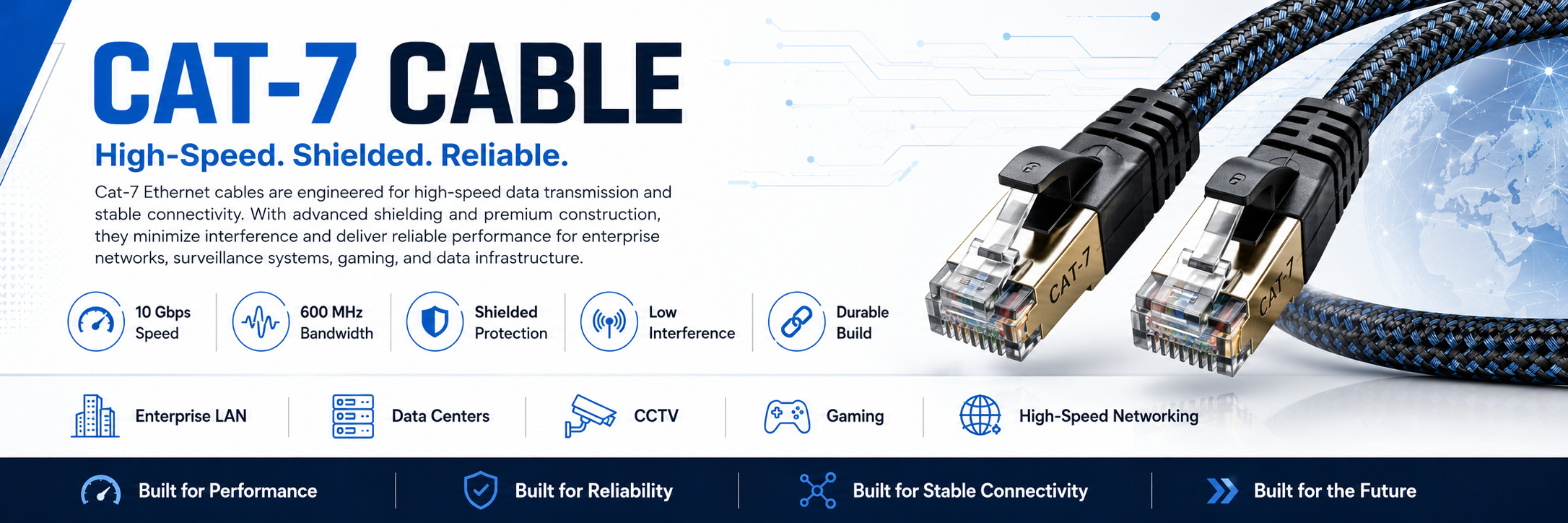 CAT-7 CABLE

High-Speed. Shielded. Reliable.

Cat-7 Ethernet cables are engineered for high-speed data transmission and stable connectivity. With advanced shielding and premium construction, they minimize interference and deliver reliable performance for enterprise networks, surveillance systems, gaming, and data infrastructure.

10 Gbps Speed

600 MHz Bandwidth

Shielded Protection

Low Interference

Durable Build

CAT-7

CAT-7

Enterprise LAN

Data Centers

CCTV

Gaming

High-Speed Networking

Built for Performance

Built for Reliability

Built for Stable Connectivity

Built for the Future